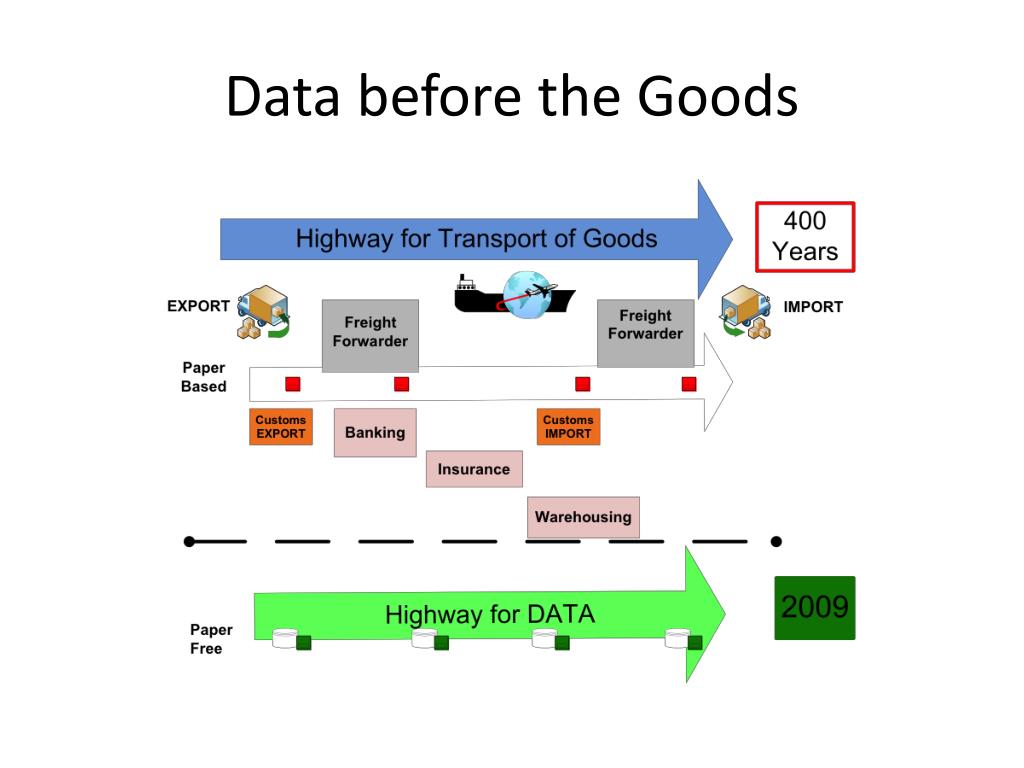 Data before the Goods

Highway for Transport of Goods

400 Years

EXPORT

Freight Forwarder

Freight Forwarder

IMPORT

Paper Based

Customs EXPORT

Banking

Customs IMPORT

Insurance

Warehousing

Highway for DATA

2009

Paper Free